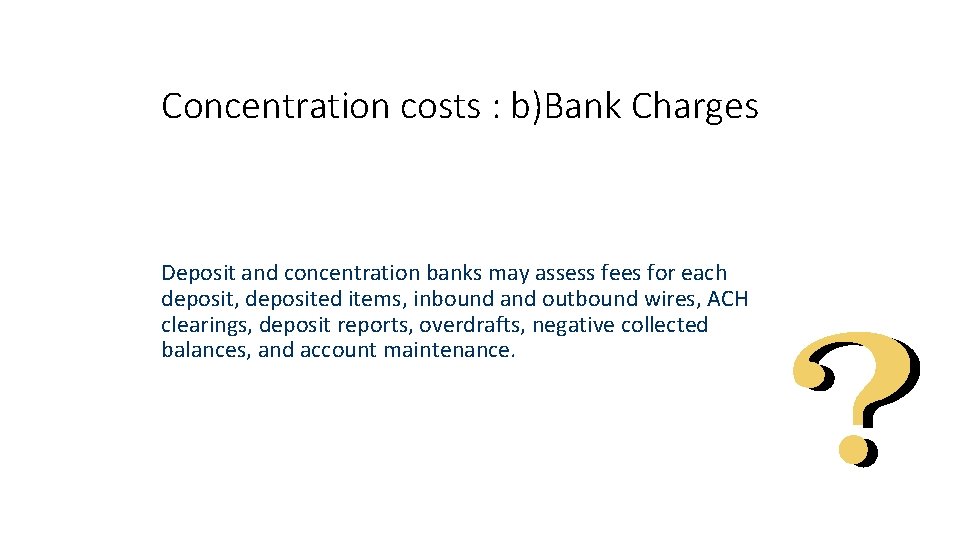 Concentration costs : b)Bank Charges

Deposit and concentration banks may assess fees for each deposit, deposited items, inbound and outbound wires, ACH clearings, deposit reports, overdrafts, negative collected balances, and account maintenance.

?